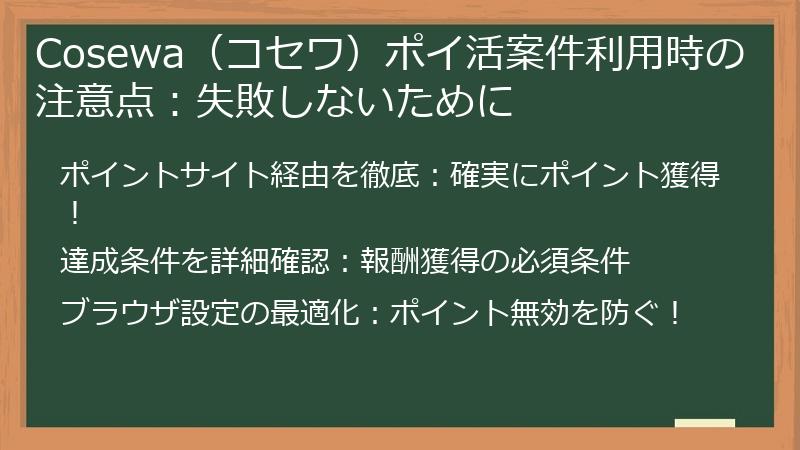 Cosewa（コセワ）ポイ活案件利用時の注意点：失敗しないために

ポイントサイト経由を徹底：確実にポイント獲得！

達成条件を詳細確認：報酬獲得の必須条件

ブラウザ設定の最適化：ポイント無効を防ぐ！